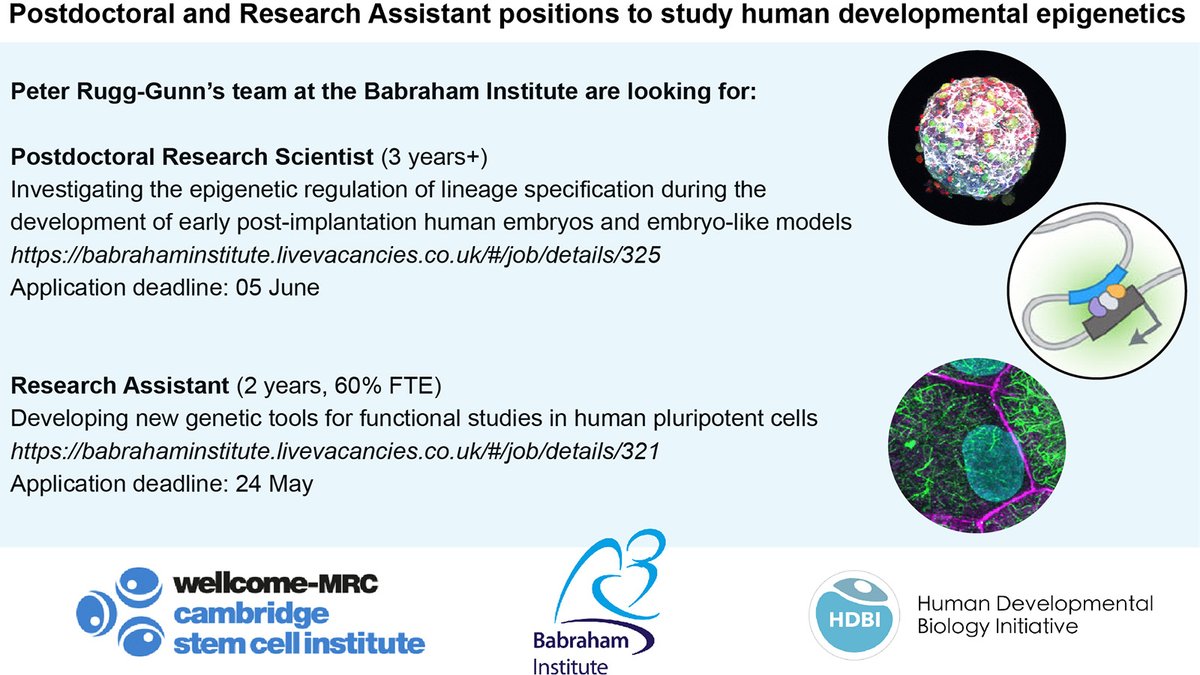 Postdoctoral and Research Assistant positions to study human developmental epigenetics

Peter Rugg-Gunn's team at the Babraham Institute are looking for:

Postdoctoral Research Scientist (3 years+)
Investigating the epigenetic regulation of lineage specification during the development of early post-implantation human embryos and embryo-like models
https://babrahaminstitute.livevacancies.co.uk/#/job/details/325
Application deadline: 05 June

Research Assistant (2 years, 60% FTE)
Developing new genetic tools for functional studies in human pluripotent cells
https://babrahaminstitute.livevacancies.co.uk/#/job/details/321
Application deadline: 24 May

wellcome-MRC cambridge stem cell institute

Babraham Institute

HDBI Human Developmental Biology Initiative